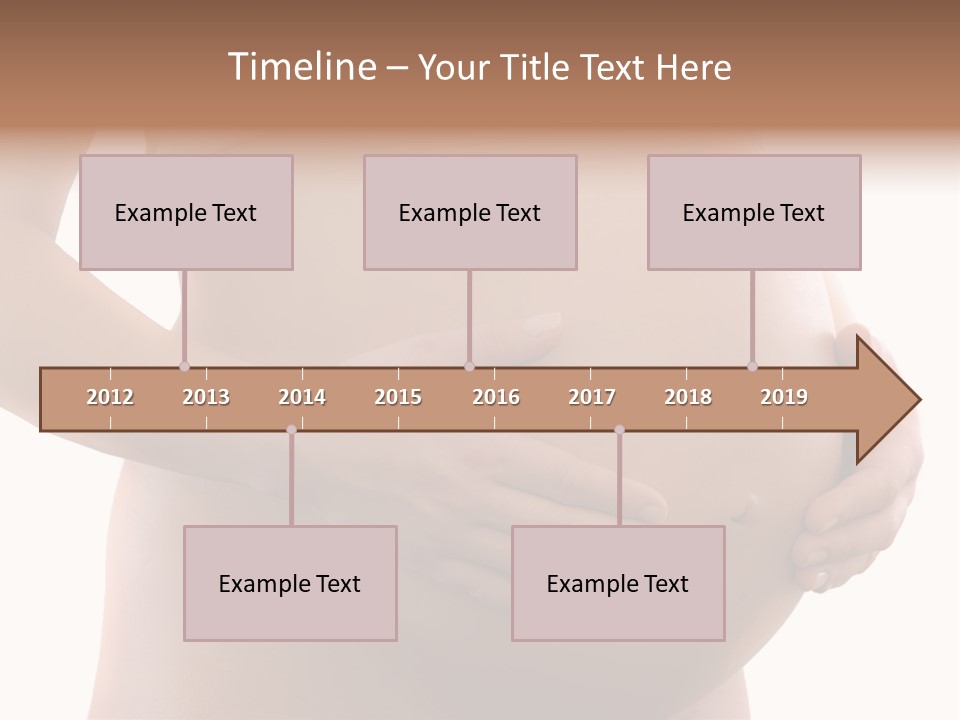 Timeline – Your Title Text Here

Example Text

Example Text

Example Text

2012 2013 2014 2015 2016 2017 2018 2019

Example Text

Example Text